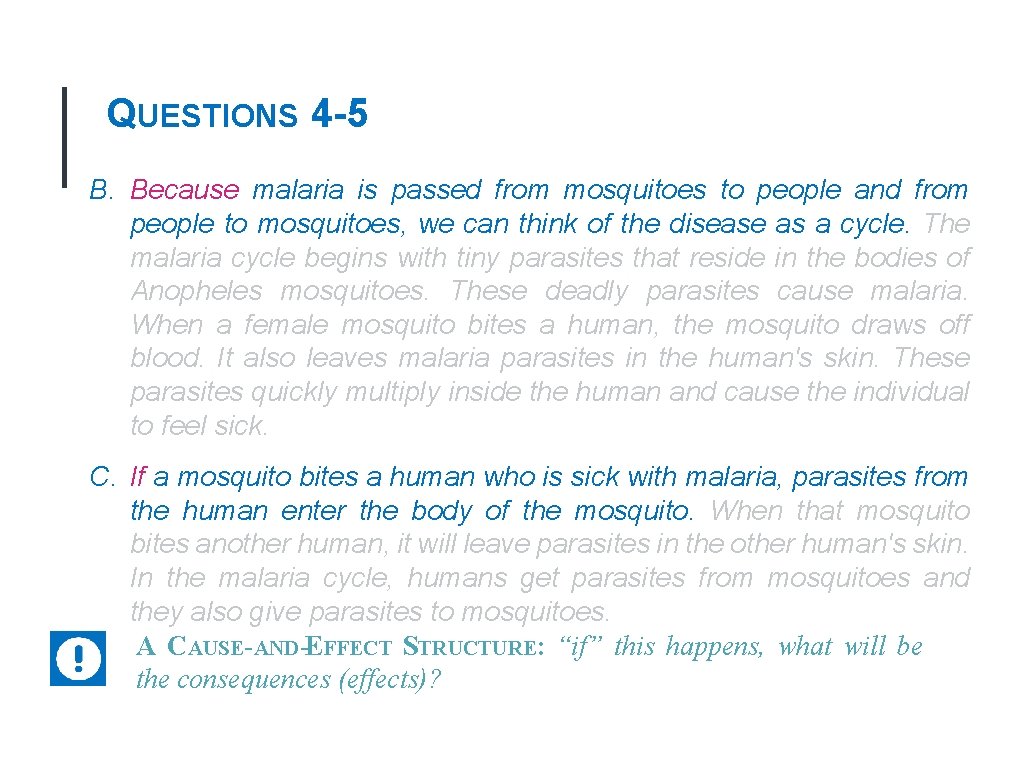 QUESTIONS 4-5

B. Because malaria is passed from mosquitoes to people and from people to mosquitoes, we can think of the disease as a cycle. The malaria cycle begins with tiny parasites that reside in the bodies of Anopheles mosquitoes. These deadly parasites cause malaria. When a female mosquito bites a human, the mosquito draws off blood. It also leaves malaria parasites in the human's skin. These parasites quickly multiply inside the human and cause the individual to feel sick.

C. If a mosquito bites a human who is sick with malaria, parasites from the human enter the body of the mosquito. When that mosquito bites another human, it will leave parasites in the other human's skin. In the malaria cycle, humans get parasites from mosquitoes and they also give parasites to mosquitoes.

A CAUSE-AND-EFFECT STRUCTURE: "if" this happens, what will be the consequences (effects)?